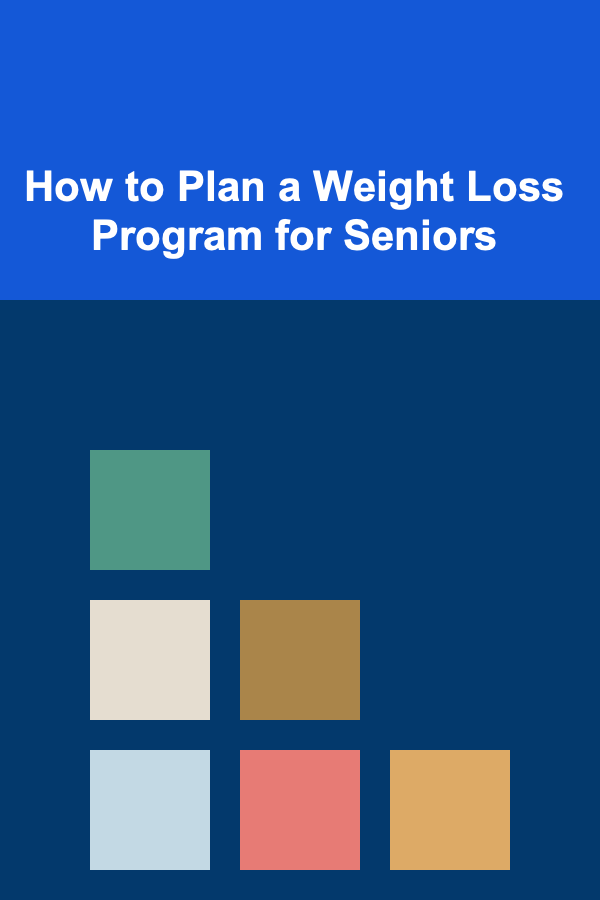 How to Plan a Weight Loss Program for Seniors